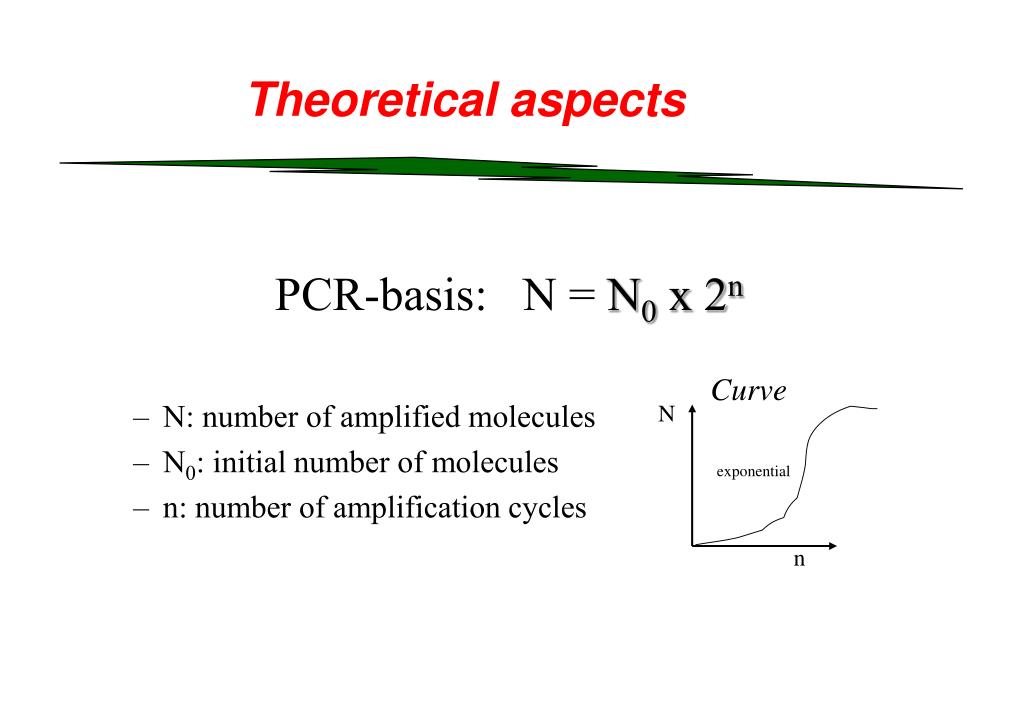 Theoretical aspects

PCR-basis: $N = N_0 \times 2^n$

– N: number of amplified molecules
– $N_0$: initial number of molecules
– n: number of amplification cycles

Curve
N
exponential
n